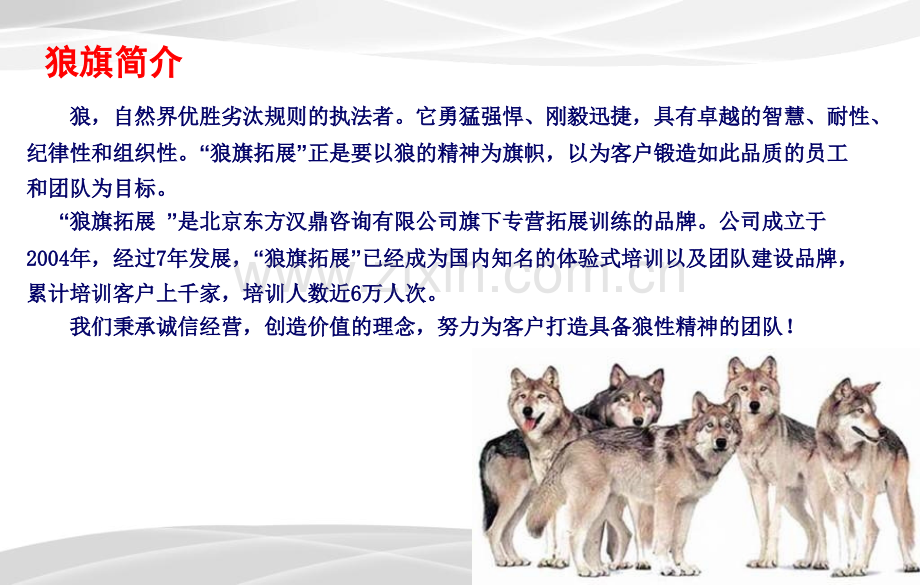 狼旗简介

狼，自然界优胜劣汰规则的执法者。它勇猛强悍、刚毅迅捷，具有卓越的智慧、耐性、纪律性和组织性。“狼旗拓展”正是要以狼的精神为旗帜，以为客户锻造如此品质的员工和团队为目标。

“狼旗拓展 ”是北京东方汉鼎咨询有限公司旗下专营拓展训练的品牌。公司成立于2004年，经过7年发展，“狼旗拓展”已经成为国内知名的体验式培训以及团队建设品牌，累计培训客户上千家，培训人数近6万人次。

我们秉承诚信经营，创造价值的理念，努力为客户打造具备狼性精神的团队！

www.zixin.com.cn